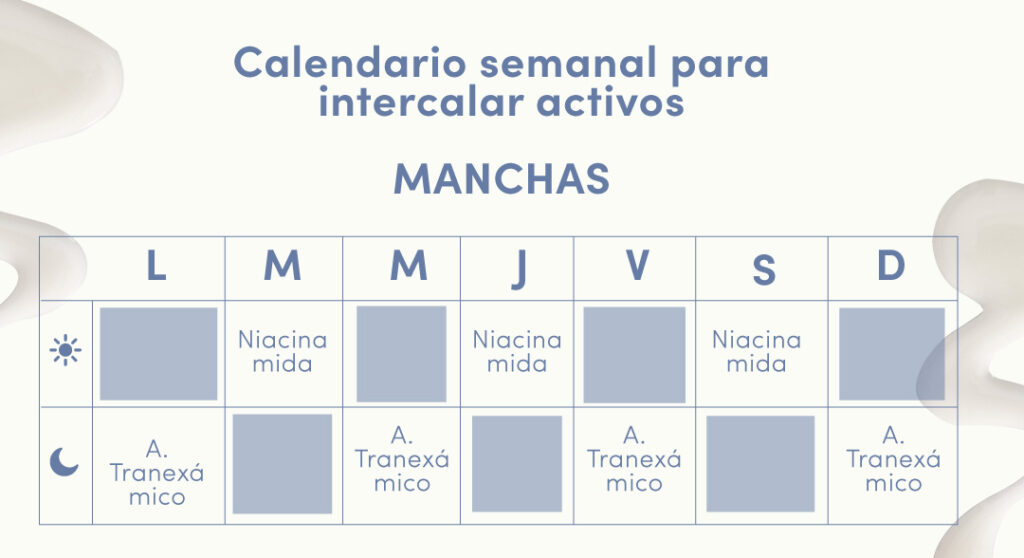 Calendario semanal para intercalar activos

MANCHAS

| | L | M | M | J | V | S | D |
|---|---|---|---|---|---|---|---|
| | | Niacina mida | | Niacina mida | | Niacina mida | |
| | A. Tranexá mico | | A. Tranexá mico | | A. Tranexá mico | | A. Tranexá mico |